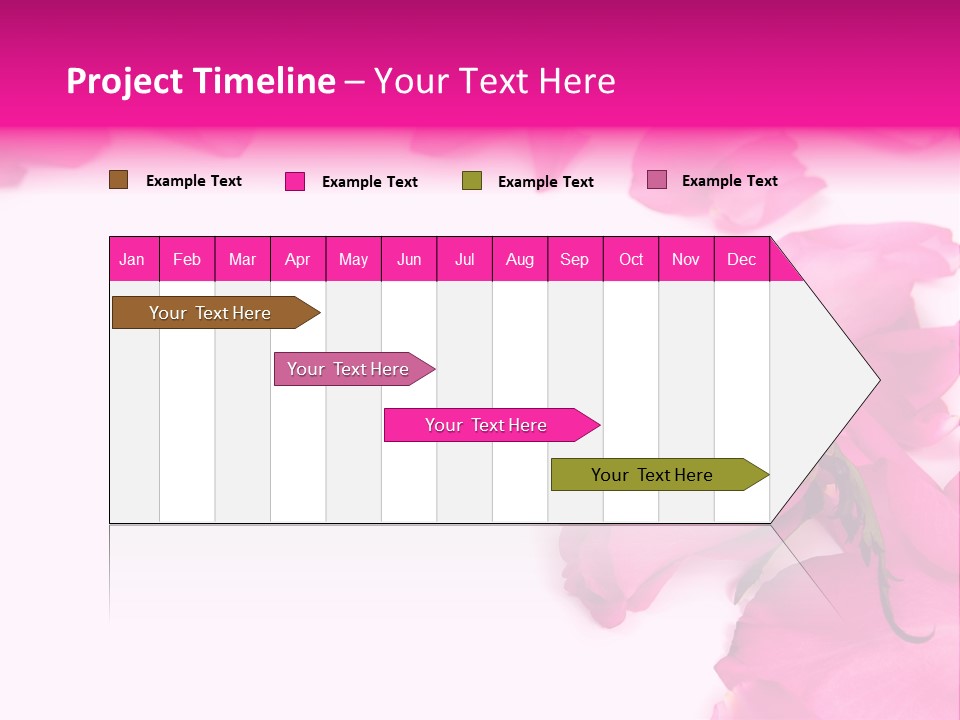 Project Timeline – Your Text Here

Example Text
Example Text
Example Text
Example Text

| Jan | Feb | Mar | Apr | May | Jun | Jul | Aug | Sep | Oct | Nov | Dec |
|---|---|---|---|---|---|---|---|---|---|---|---|

Your Text Here
Your Text Here
Your Text Here
Your Text Here